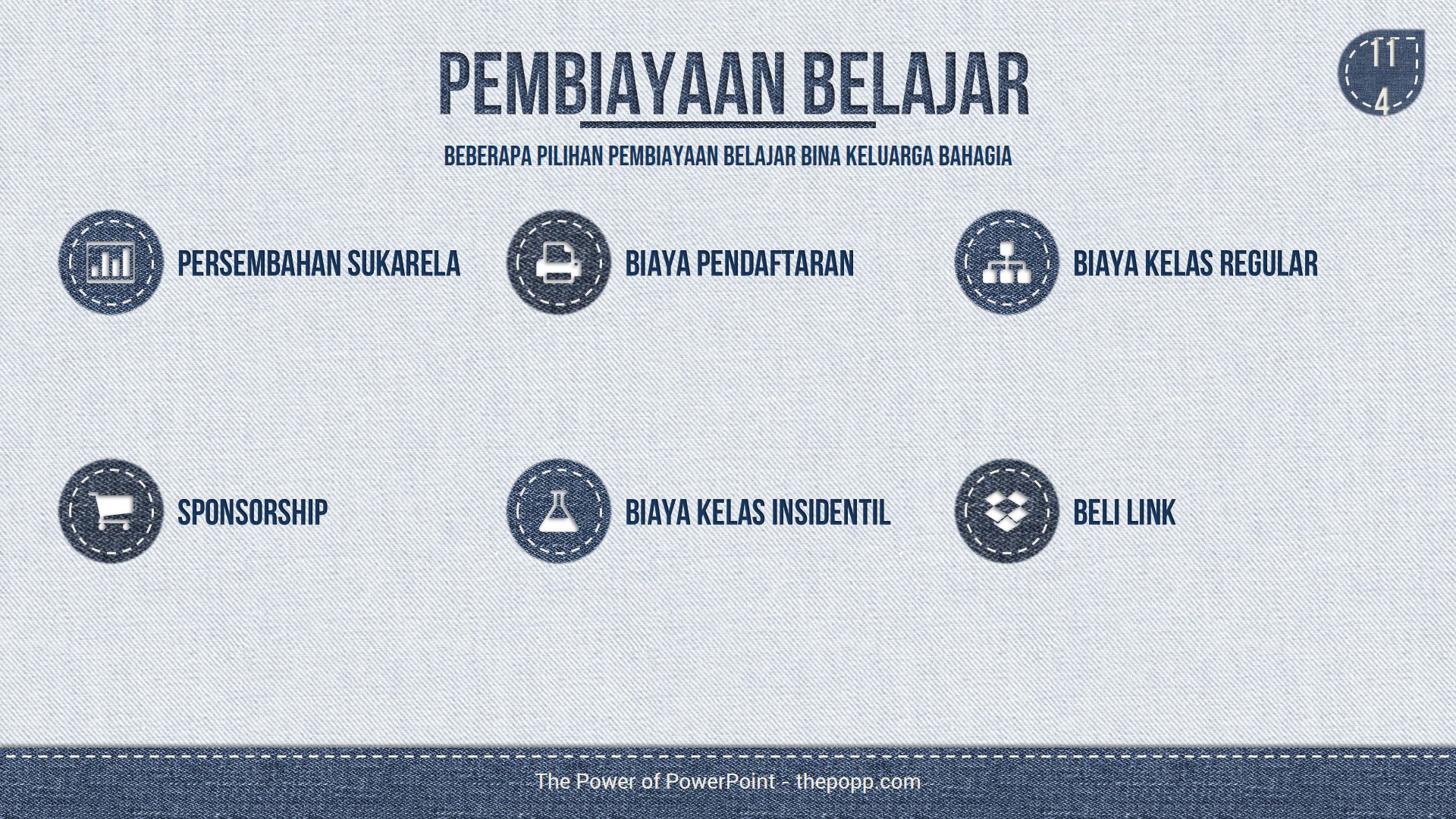 PEMBIAYAAN BELAJAR

11
4

BEBERAPA PILIHAN PEMBIAYAAN BELAJAR BINA KELUARGA BAHAGIA

PERSEMBAHAN SUKARELA

BIAYA PENDAFTARAN

BIAYA KELAS REGULAR

SPONSORSHIP

BIAYA KELAS INSIDENTIL

BELI LINK

The Power of PowerPoint - thepopp.com